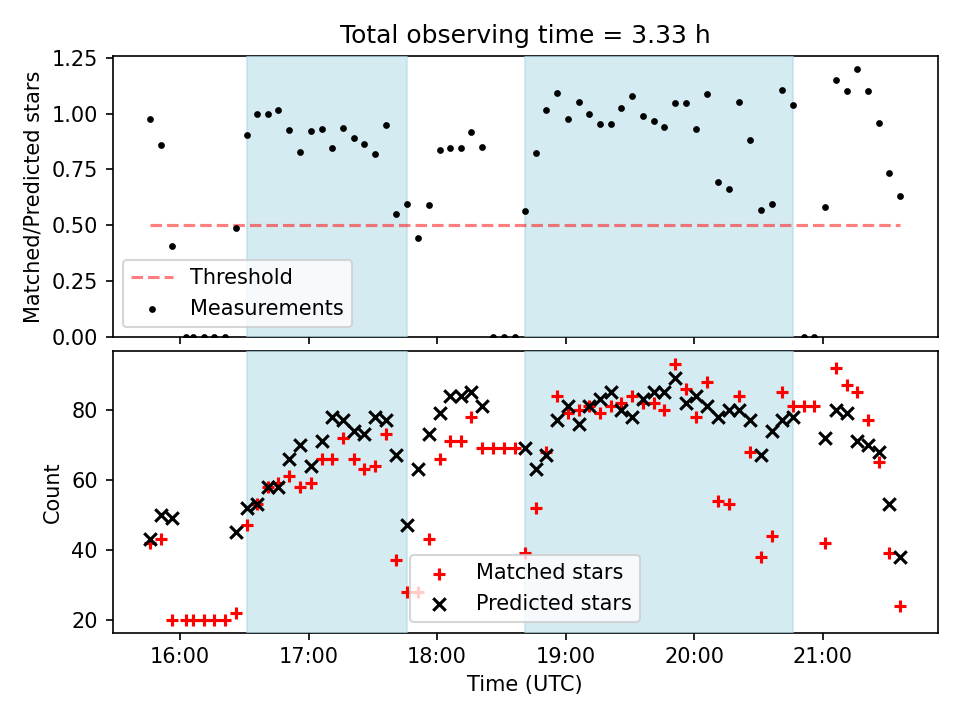 Total observing time = 3.33 h

Matched/Predicted stars

1.25
1.00
0.75
0.50
0.25
0.00

Threshold
Measurements

Count

80
60
40
20

Matched stars
Predicted stars

16:00
17:00
18:00
19:00
20:00
21:00

Time (UTC)